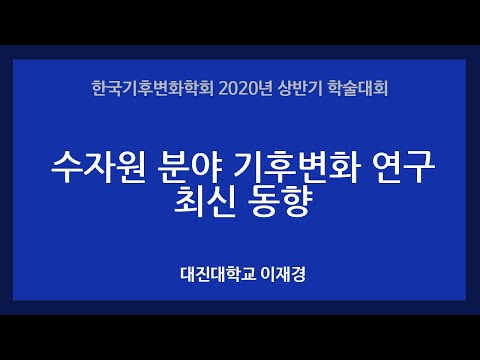 한국기후변화학회 2020년 상반기 학술대회

수자원 분야 기후변화 연구 최신 동향

대진대학교 이재경